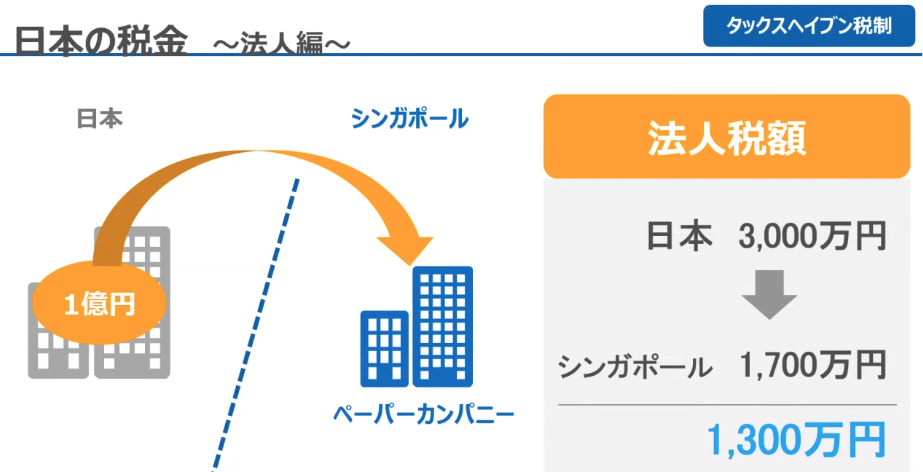 日本の税金 ～法人編～

タックスヘイブン税制

日本

シンガポール

1億円

ペーパーカンパニー

法人税額

日本 3,000万円

シンガポール 1,700万円

1,300万円